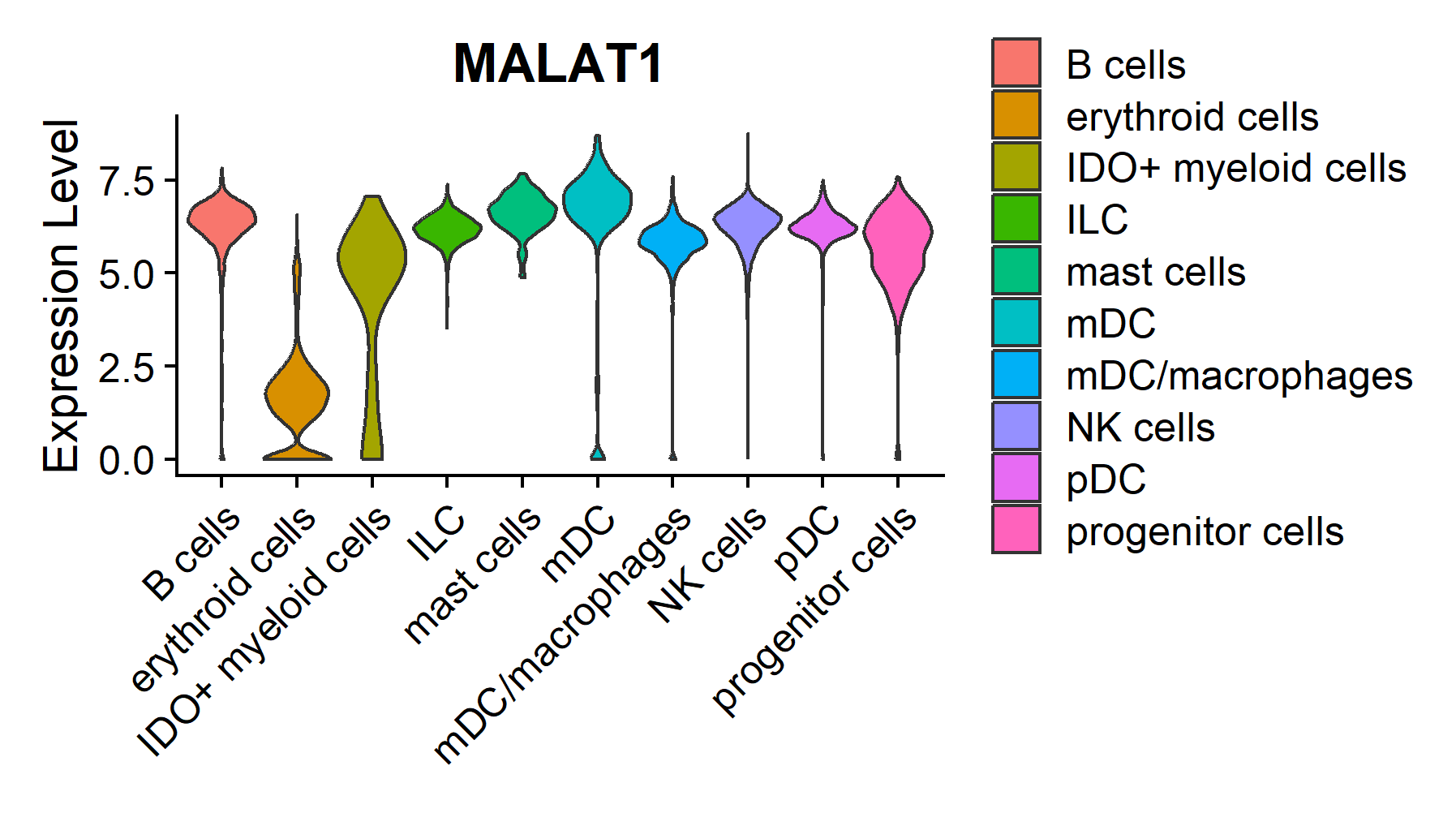 MALAT1

Expression Level

7.5
5.0
2.5
0.0

B cells
erythroid cells
IDO+ myeloid cells
ILC
mast cells
mDC
mDC/macrophages
NK cells
pDC
progenitor cells

B cells
erythroid cells
IDO+ myeloid cells
ILC
mast cells
mDC
mDC/macrophages
NK cells
pDC
progenitor cells